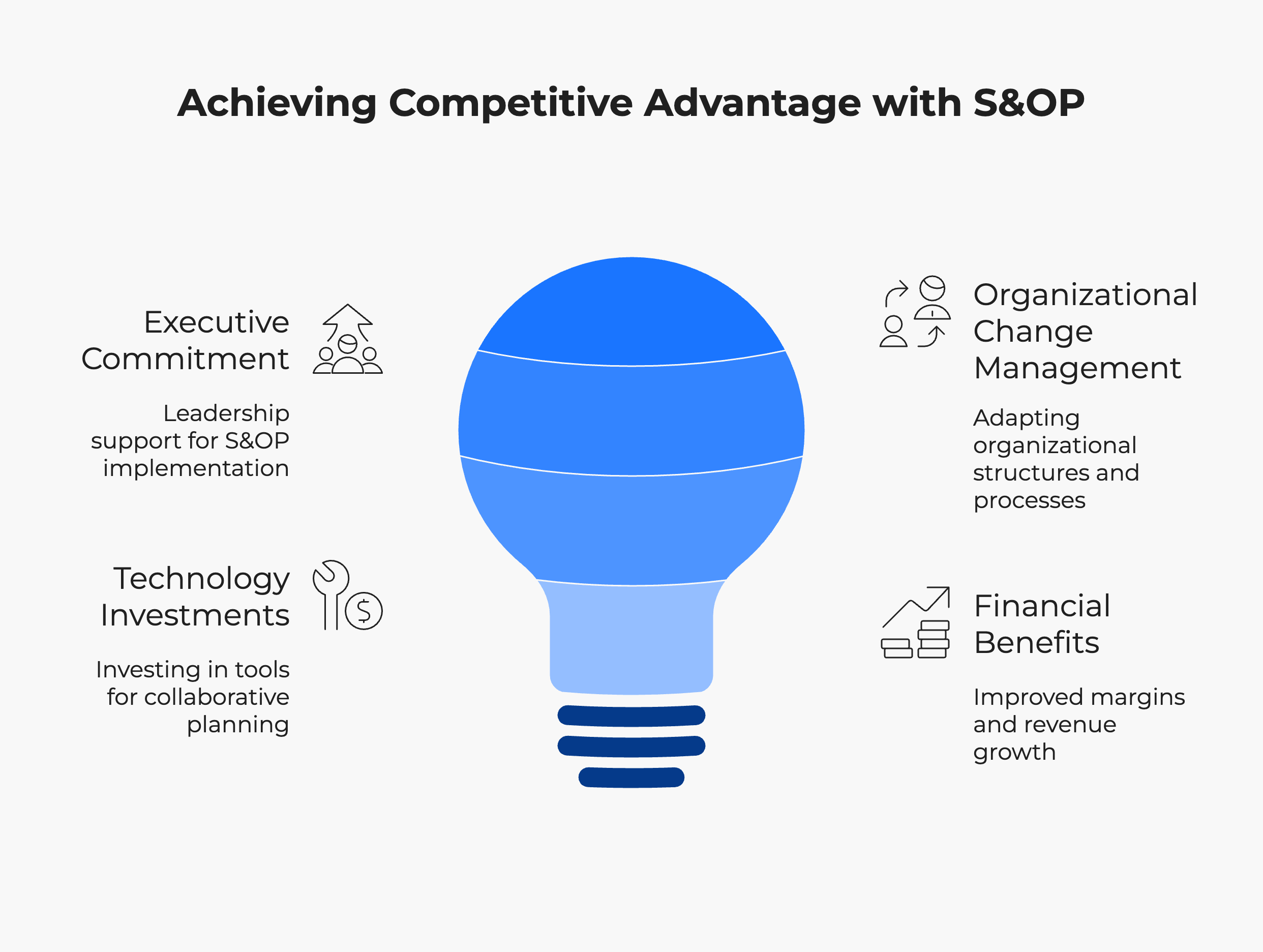 Achieving Competitive Advantage with S&OP

Executive Commitment

Leadership support for S&OP implementation

Technology Investments

Investing in tools for collaborative planning

Organizational Change Management

Adapting organizational structures and processes

Financial Benefits

Improved margins and revenue growth